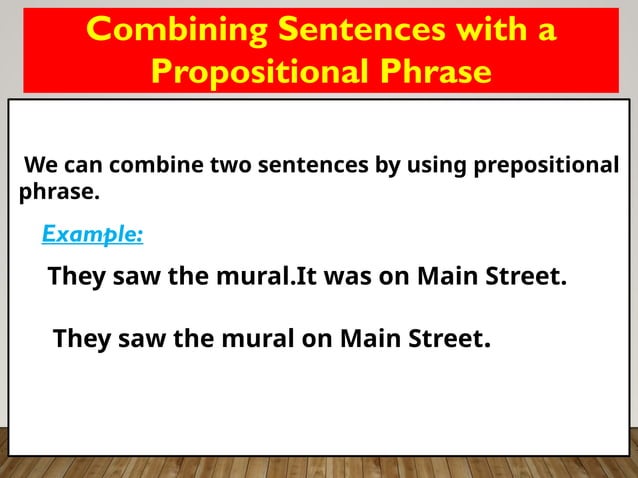 Combining Sentences with a Propositional Phrase

We can combine two sentences by using prepositional phrase.

Example:

They saw the mural.It was on Main Street.

They saw the mural on Main Street.